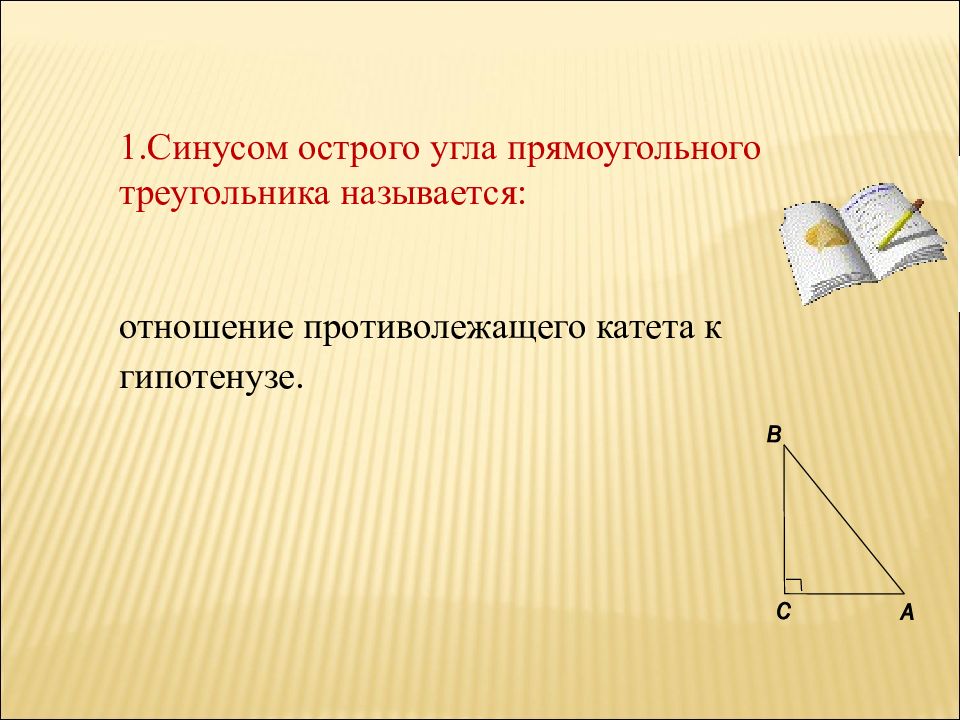 1.Синусом острого угла прямоугольного треугольника называется:

отношение противолежащего катета к гипотенузе.

B

C

A